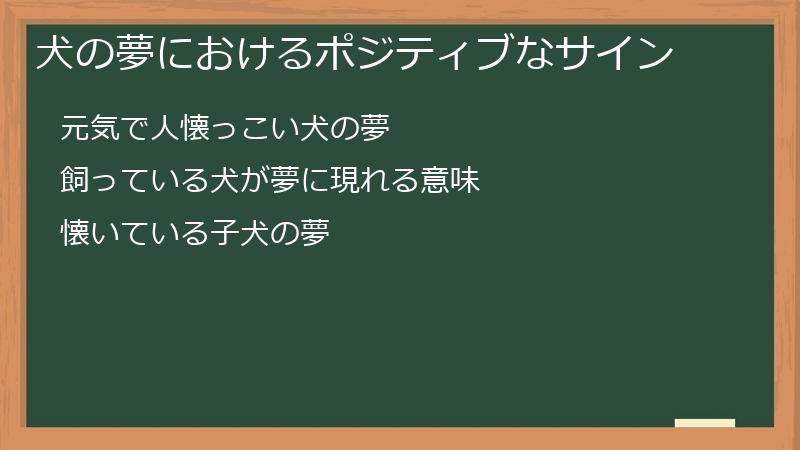 犬の夢におけるポジティブなサイン

元気で人懐っこい犬の夢

飼っている犬が夢に現れる意味

懐いている子犬の夢